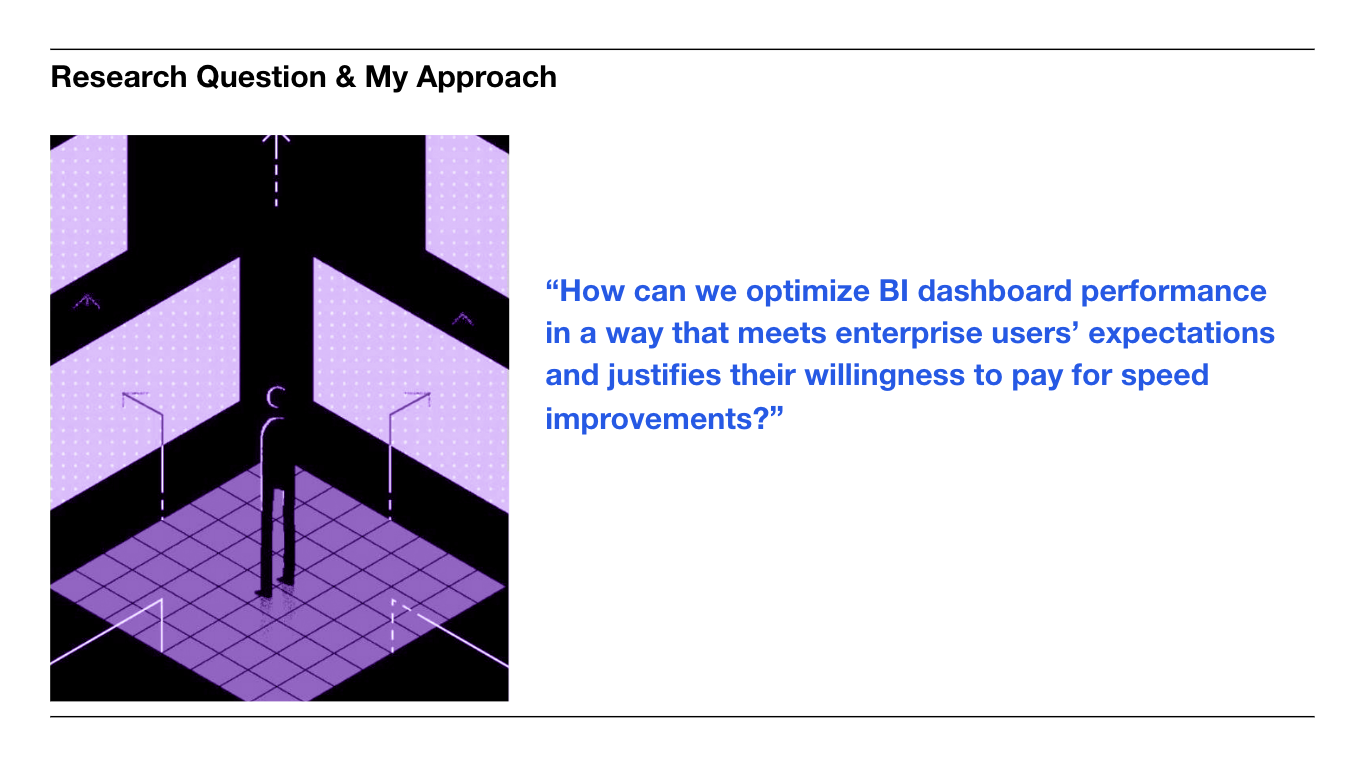 Research Question & My Approach

“How can we optimize BI dashboard performance in a way that meets enterprise users’ expectations and justifies their willingness to pay for speed improvements?”